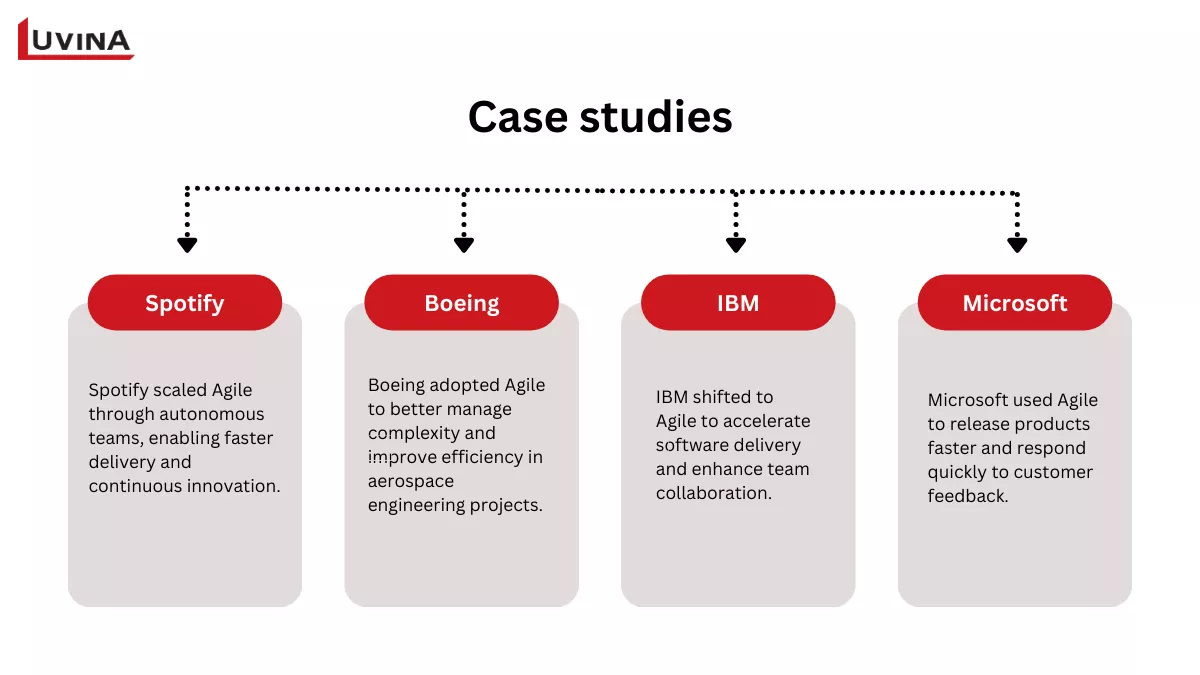 LUVINA

Case studies

Spotify

Spotify scaled Agile through autonomous teams, enabling faster delivery and continuous innovation.

Boeing

Boeing adopted Agile to better manage complexity and improve efficiency in aerospace engineering projects.

IBM

IBM shifted to Agile to accelerate software delivery and enhance team collaboration.

Microsoft

Microsoft used Agile to release products faster and respond quickly to customer feedback.